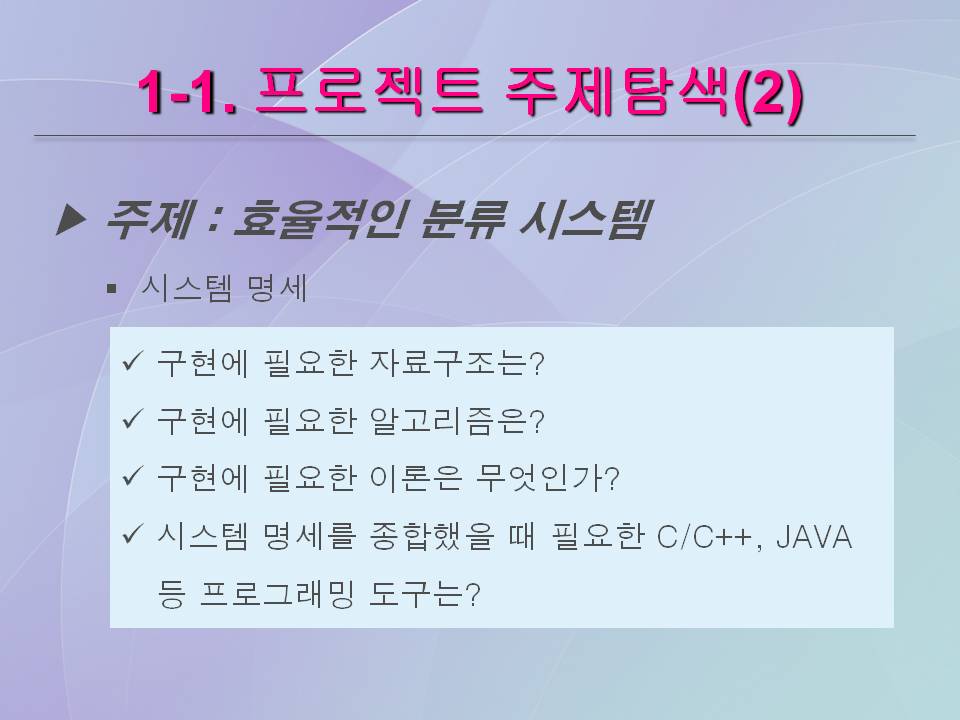 1-1. 프로젝트 주제탐색(2)

▶ 주제 : 효율적인 분류 시스템

▪ 시스템 명세

✓ 구현에 필요한 자료구조는?

✓ 구현에 필요한 알고리즘은?

✓ 구현에 필요한 이론은 무엇인가?

✓ 시스템 명세를 종합했을 때 필요한 C/C++, JAVA 등 프로그래밍 도구는?